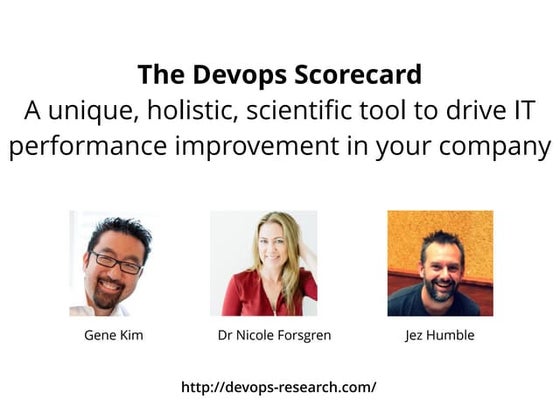 The Devops Scorecard
A unique, holistic, scientific tool to drive IT performance improvement in your company

Gene Kim

Dr Nicole Forsgren

Jez Humble

http://devops-research.com/